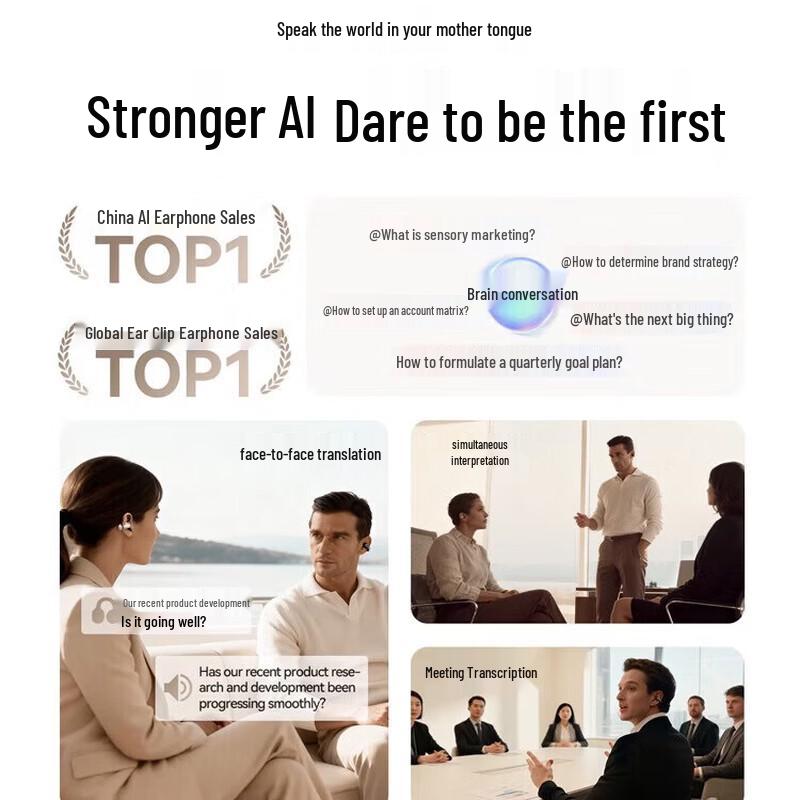 Speak the world in your mother tongue

Stronger AI Dare to be the first

China AI Earphone Sales
TOP1

Global Ear Clip Earphone Sales
TOP1

@What is sensory marketing?
@How to determine brand strategy?
Brain conversation
@How to set up an account matrix?
@What's the next big thing?
How to formulate a quarterly goal plan?

face-to-face translation

Our recent product development
Is it going well?

Has our recent product research and development been progressing smoothly?

simultaneous interpretation

Meeting Transcription